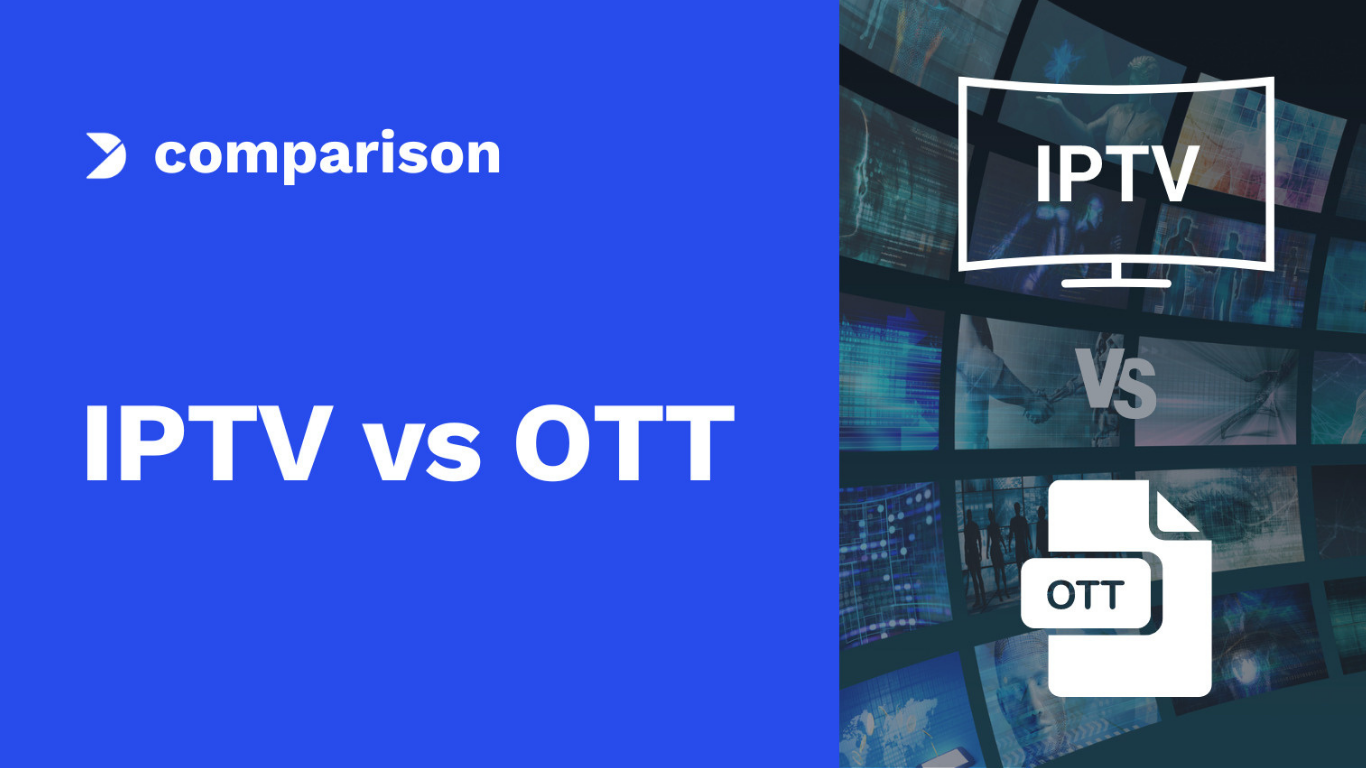 comparison

IPTV vs OTT

IPTV

VS

OTT